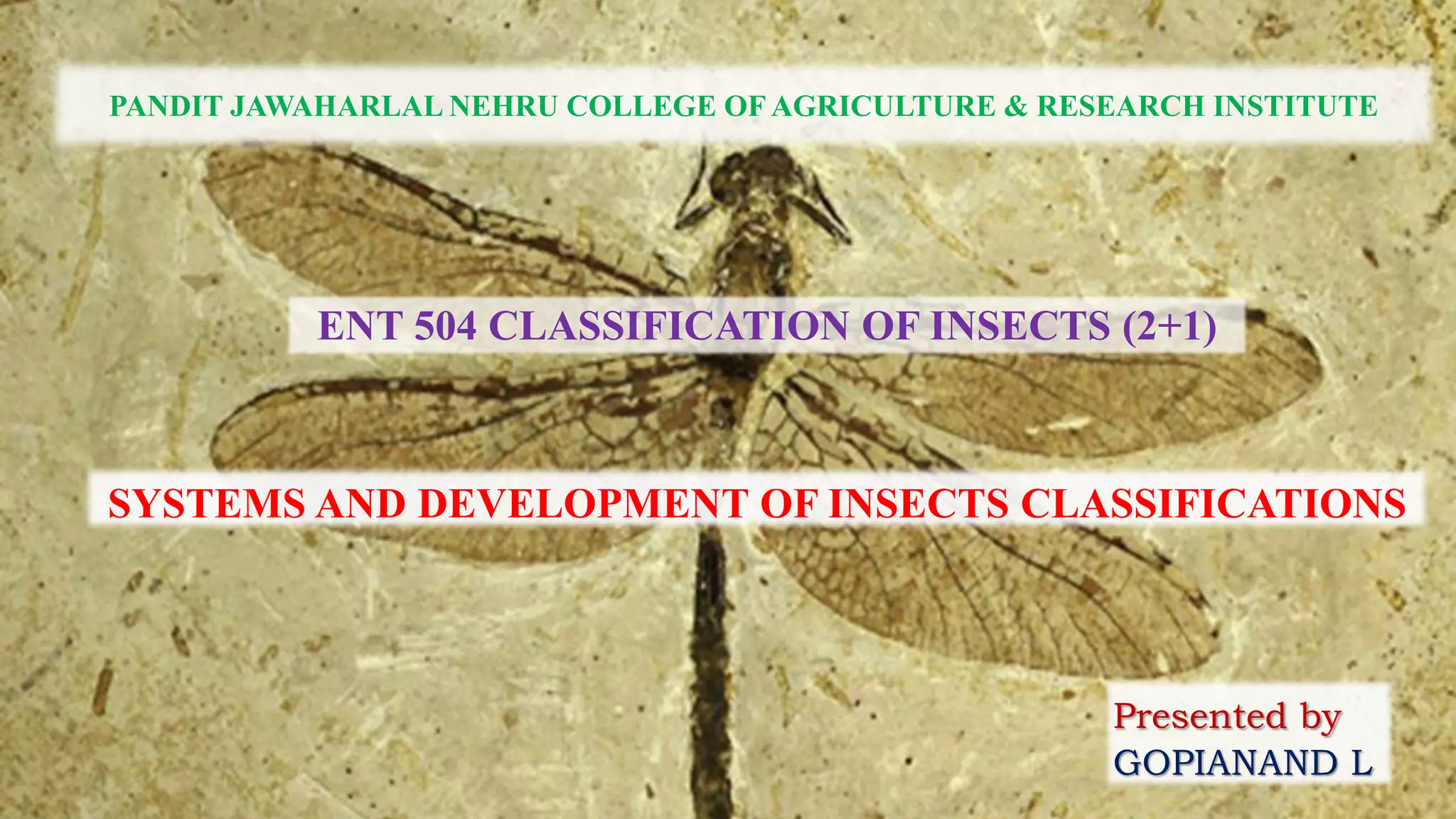 PANDIT JAWAHARLAL NEHRU COLLEGE OF AGRICULTURE & RESEARCH INSTITUTE

ENT 504 CLASSIFICATION OF INSECTS (2+1)

SYSTEMS AND DEVELOPMENT OF INSECTS CLASSIFICATIONS

Presented by
GOPIANAND L